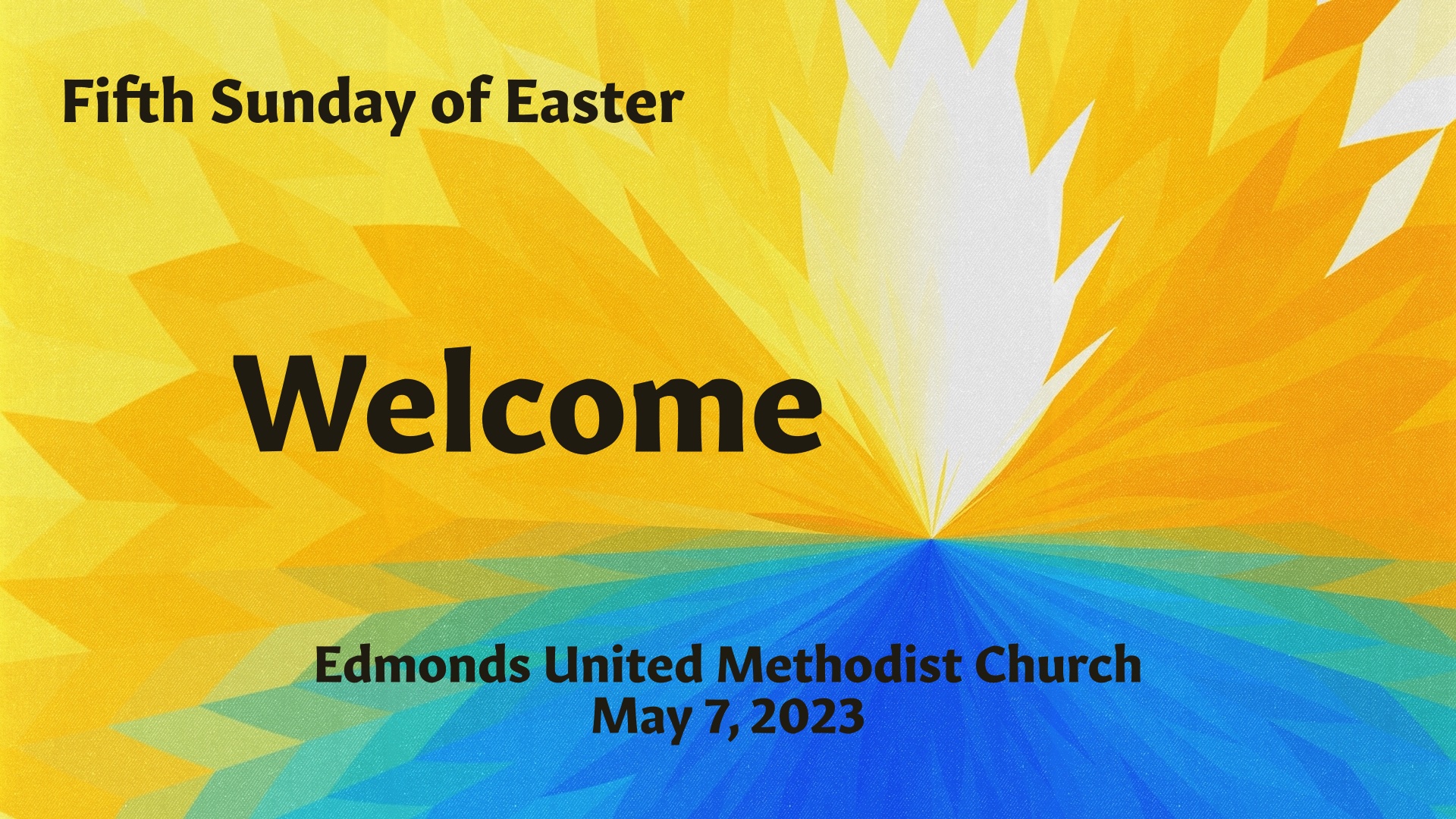 Fifth Sunday of Easter

Welcome

Edmonds United Methodist Church
May 7, 2023